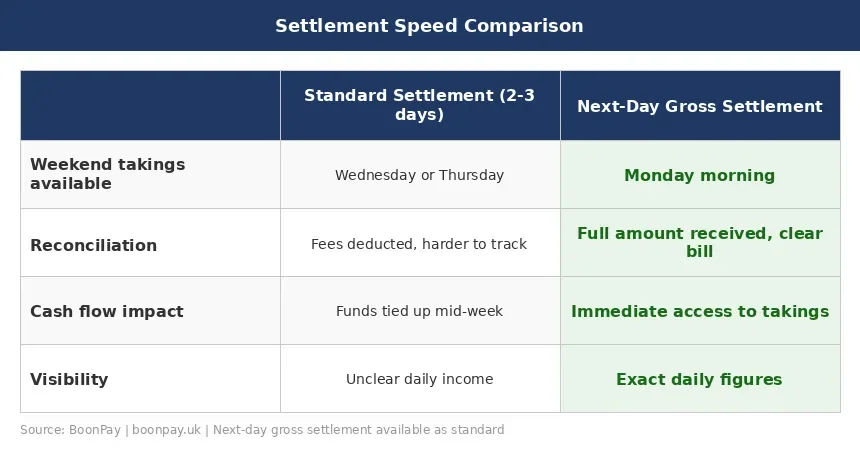 Settlement Speed Comparison

| | Standard Settlement (2-3 days) | Next-Day Gross Settlement |
|---|---|---|
| Weekend takings available | Wednesday or Thursday | Monday morning |
| Reconciliation | Fees deducted, harder to track | Full amount received, clear bill |
| Cash flow impact | Funds tied up mid-week | Immediate access to takings |
| Visibility | Unclear daily income | Exact daily figures |

Source: BoonPay | boonpay.uk | Next-day gross settlement available as standard